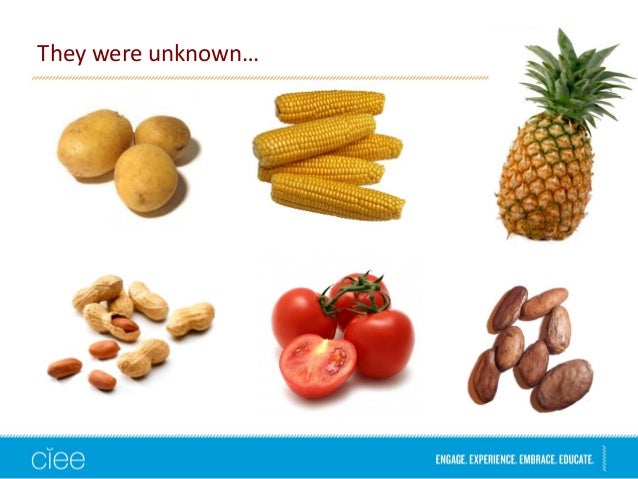 They were unknown…

ciee

ENGAGE. EXPERIENCE. EMBRACE. EDUCATE.